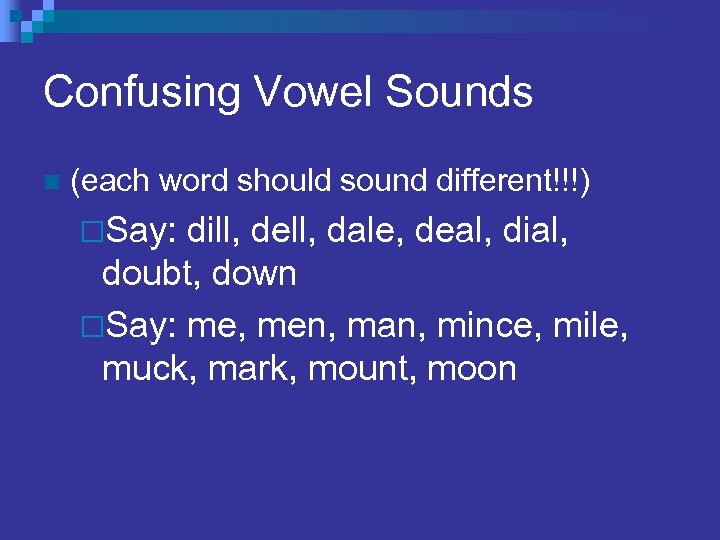 Confusing Vowel Sounds

(each word should sound different!!!)

Say: dill, dell, dale, deal, dial, doubt, down

Say: me, men, man, mince, mile, muck, mark, mount, moon